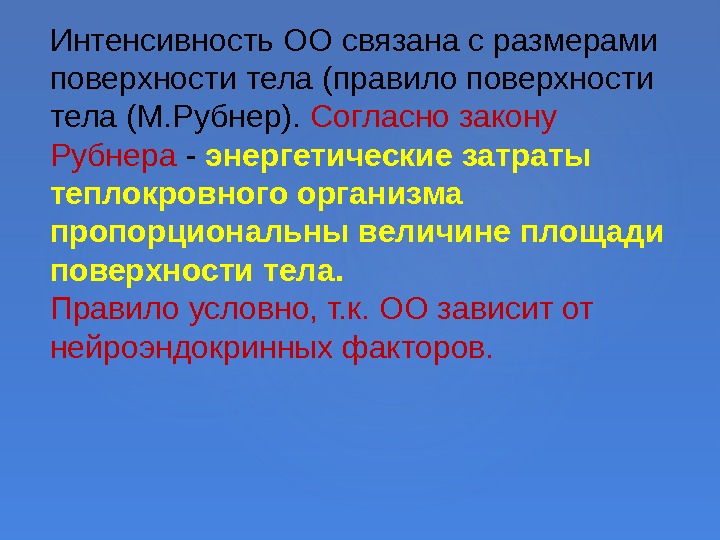 Интенсивность ОО связана с размерами поверхности тела (правило поверхности тела (М.Рубнер). Согласно закону Рубнера - энергетические затраты теплокровного организма пропорциональны величине площади поверхности тела.
Правило условно, т.к. ОО зависит от нейроэндокринных факторов.